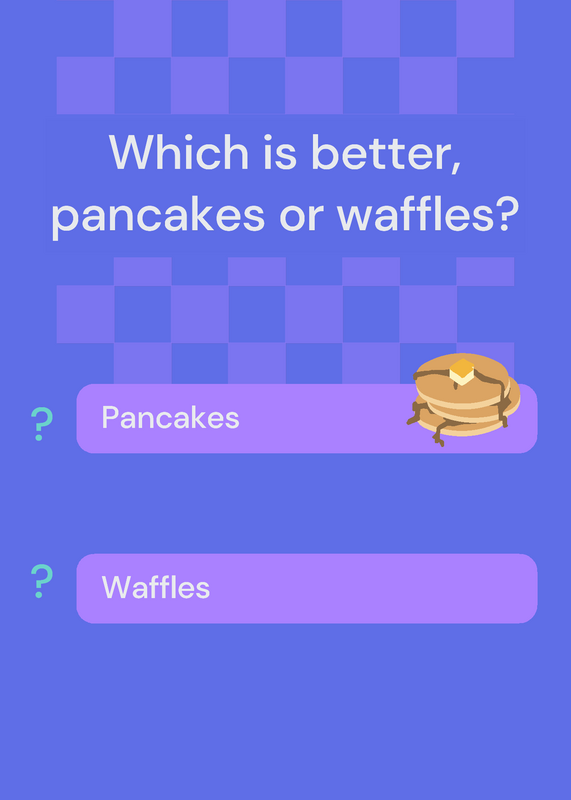 Which is better, pancakes or waffles?

? Pancakes

? Waffles